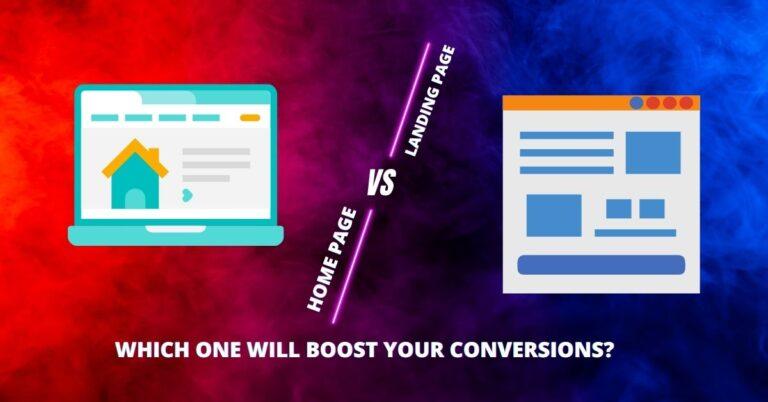 HOME PAGE
VS
LANDING PAGE

WHICH ONE WILL BOOST YOUR CONVERSIONS?